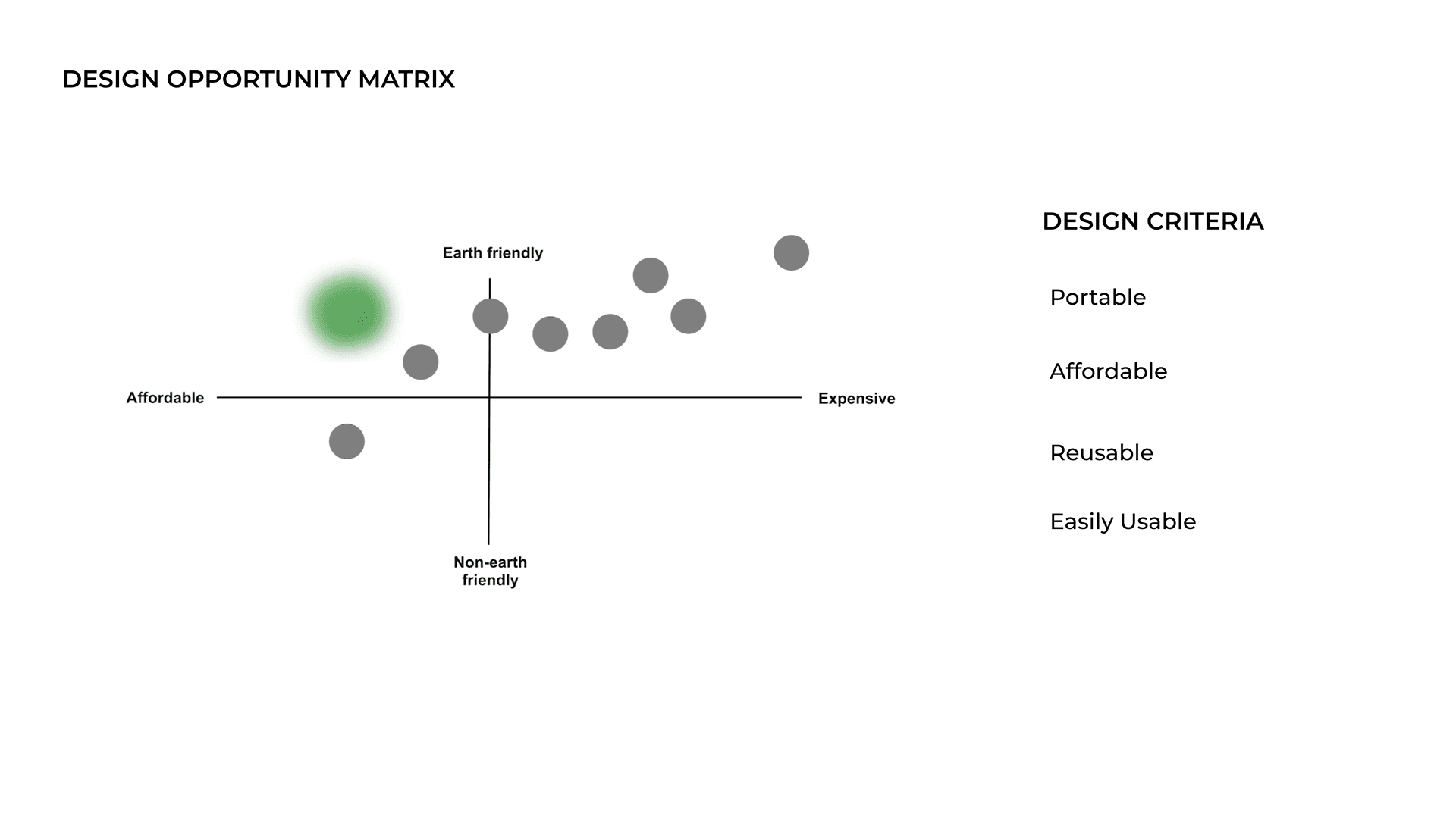 DESIGN OPPORTUNITY MATRIX

Earth friendly

Affordable

Expensive

Non-earth friendly

DESIGN CRITERIA

Portable

Affordable

Reusable

Easily Usable